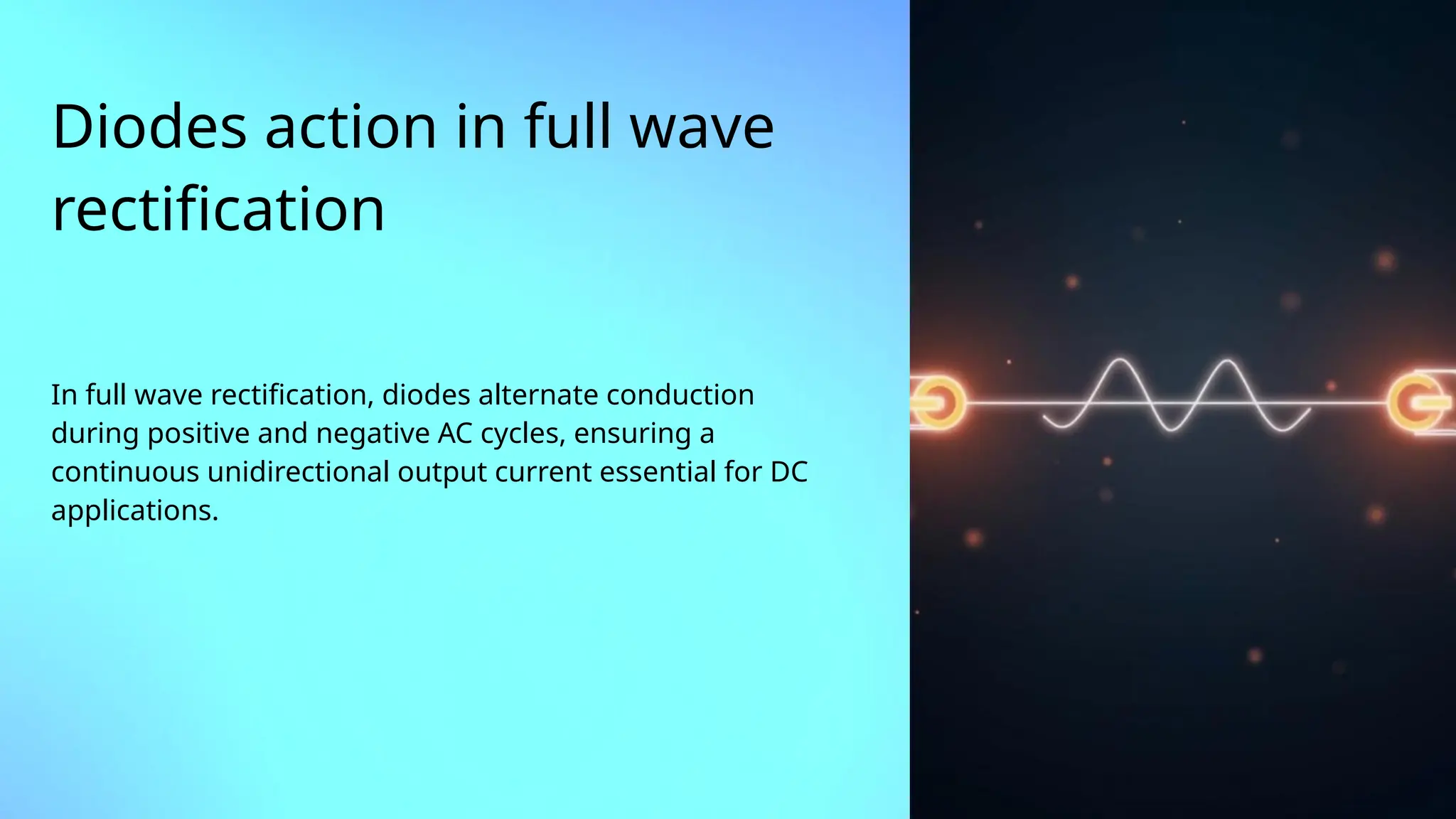 Diodes action in full wave rectification

In full wave rectification, diodes alternate conduction during positive and negative AC cycles, ensuring a continuous unidirectional output current essential for DC applications.